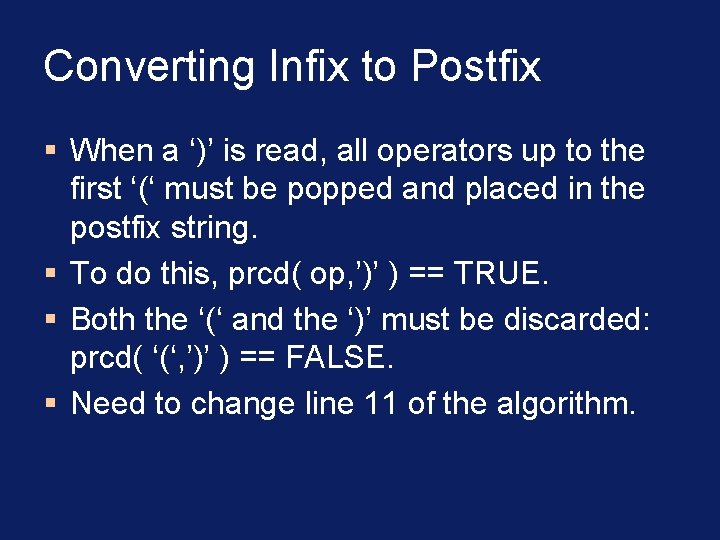 Converting Infix to Postfix

▪ When a ‘)’ is read, all operators up to the first ‘(‘ must be popped and placed in the postfix string.

▪ To do this, prcd( op,’)’ ) == TRUE.

▪ Both the ‘(‘ and the ‘)’ must be discarded: prcd( ‘(‘,’)’ ) == FALSE.

▪ Need to change line 11 of the algorithm.